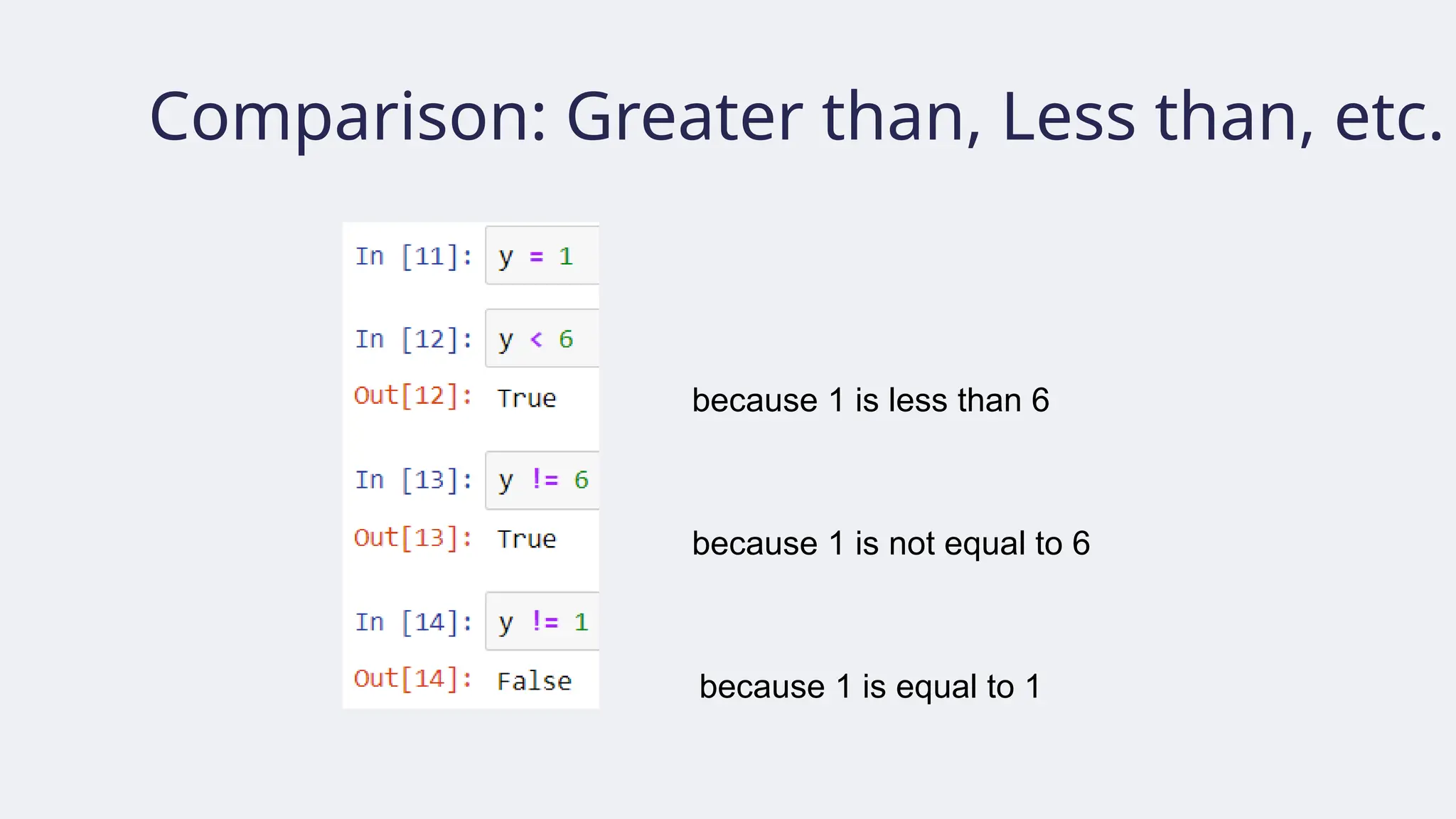 Comparison: Greater than, Less than, etc.

In [11]: y = 1

In [12]: y < 6

Out[12]: True

because 1 is less than 6

In [13]: y != 6

Out[13]: True

because 1 is not equal to 6

In [14]: y != 1

Out[14]: False

because 1 is equal to 1